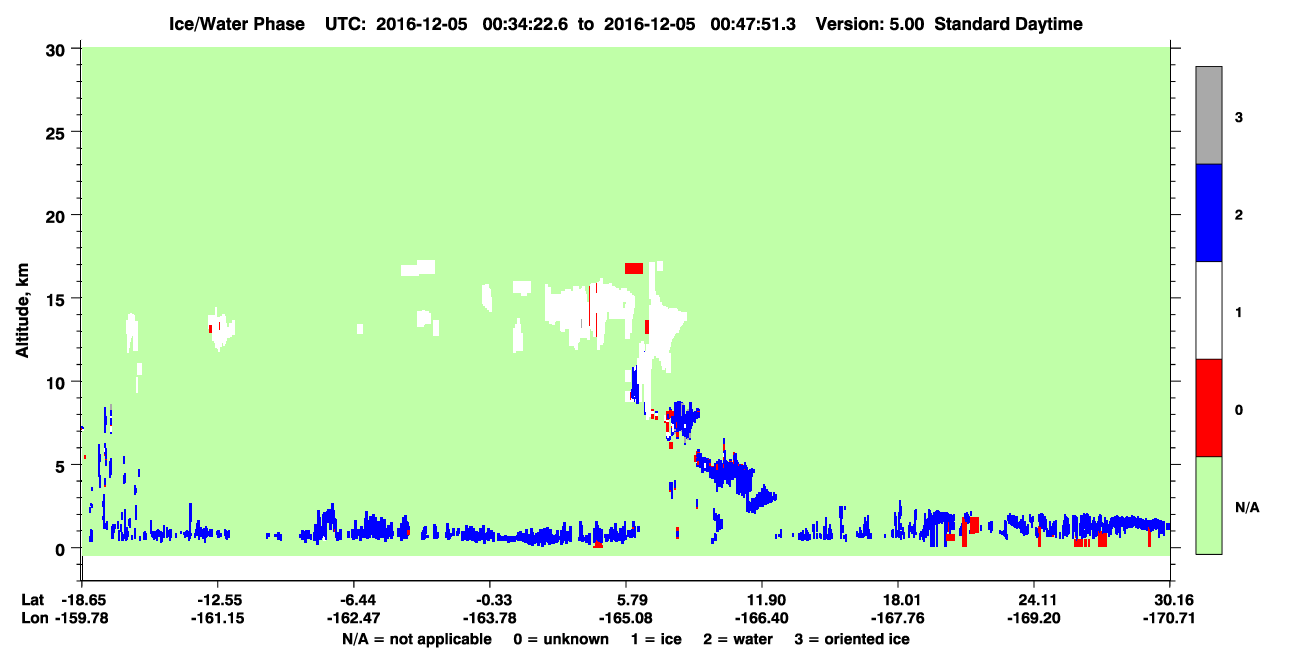 Ice/Water Phase UTC: 2016-12-05 00:34:22.6 to 2016-12-05 00:47:51.3 Version: 5.00 Standard Daytime

30
25
20
15
10
5
0

Altitude, km

3
2
1
0
N/A

Lat -18.65 -12.55 -6.44 -0.33 5.79 11.90 18.01 24.11 30.16
Lon -159.78 -161.15 -162.47 -163.78 -165.08 -166.40 -167.76 -169.20 -170.71

N/A = not applicable 0 = unknown 1 = ice 2 = water 3 = oriented ice